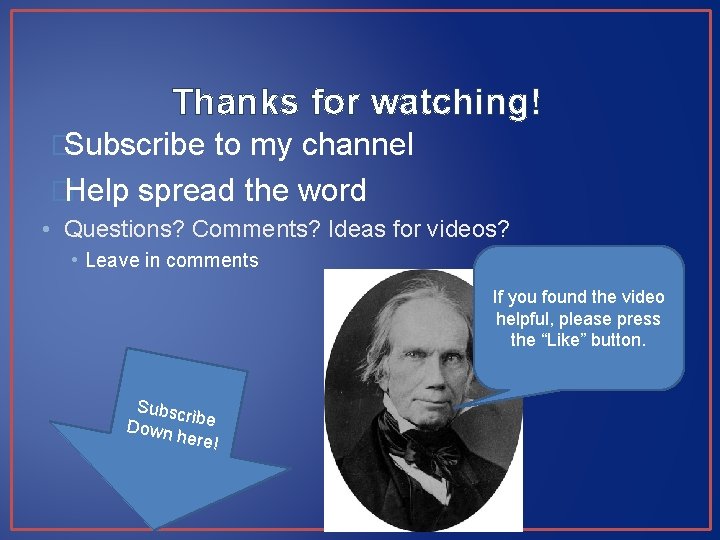 Thanks for watching!

Subscribe to my channel

Help spread the word

• Questions? Comments? Ideas for videos?

• Leave in comments

If you found the video helpful, please press the "Like" button.

Subscribe Down here!